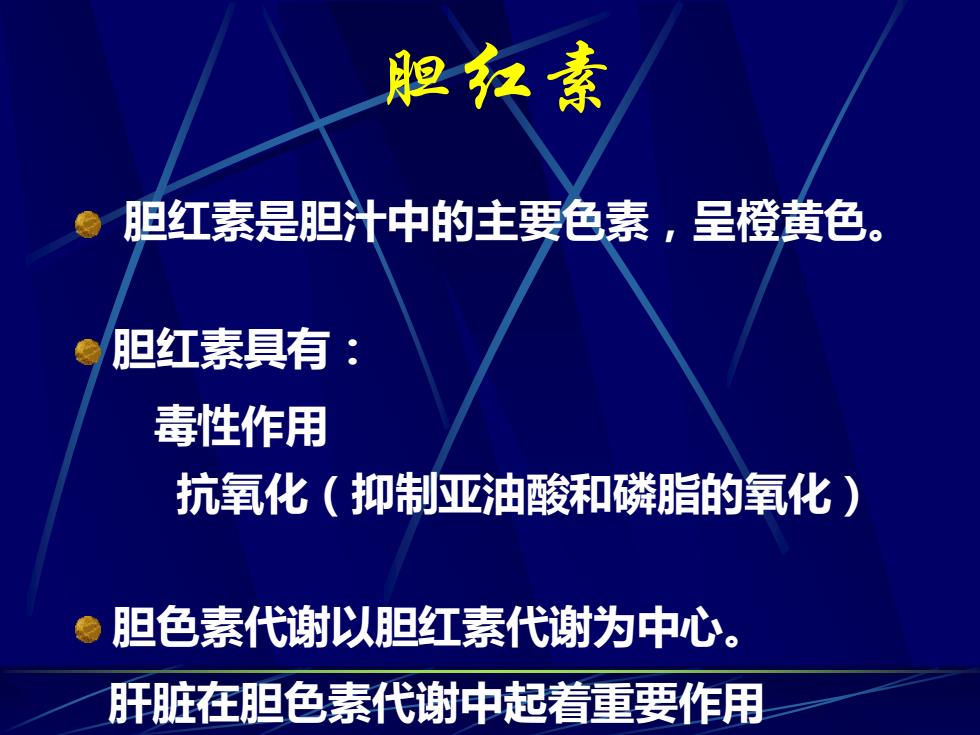 胆红素

胆红素是胆汁中的主要色素，呈橙黄色。

胆红素具有：

毒性作用

抗氧化（抑制亚油酸和磷脂的氧化）

胆色素代谢以胆红素代谢为中心。

肝脏在胆色素代谢中起着重要作用